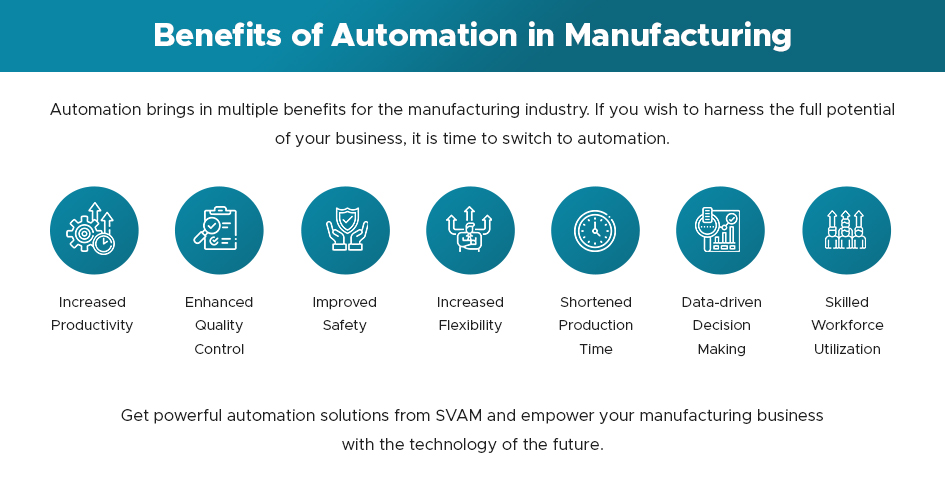 Benefits of Automation in Manufacturing

Automation brings in multiple benefits for the manufacturing industry. If you wish to harness the full potential of your business, it is time to switch to automation.

Increased Productivity

Enhanced Quality Control

Improved Safety

Increased Flexibility

Shortened Production Time

Data-driven Decision Making

Skilled Workforce Utilization

Get powerful automation solutions from SVAM and empower your manufacturing business with the technology of the future.